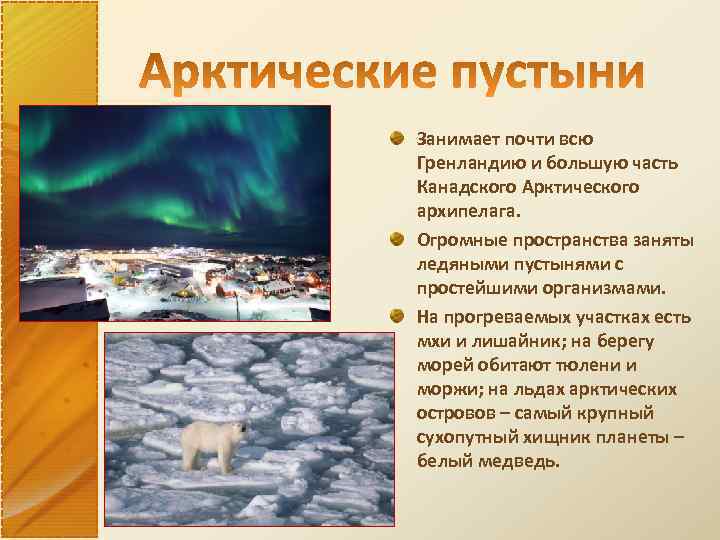 Арктические пустыни

Занимает почти всю Гренландию и большую часть Канадского Арктического архипелага.

Огромные пространства заняты ледяными пустынями с простейшими организмами.

На прогреваемых участках есть мхи и лишайник; на берегу морей обитают тюлени и моржи; на льдах арктических островов – самый крупный сухопутный хищник планеты – белый медведь.